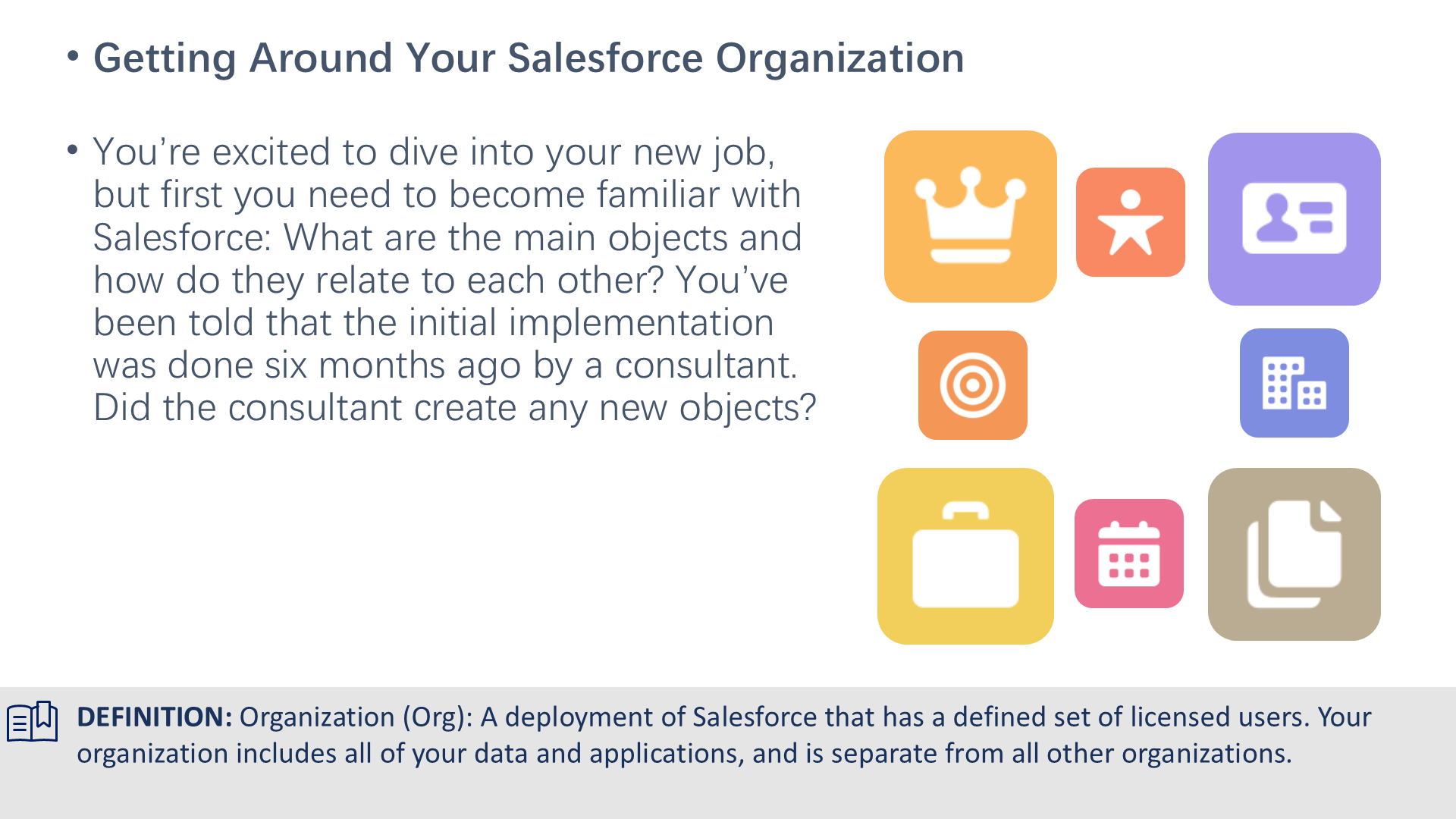 • Getting Around Your Salesforce Organization

• You’re excited to dive into your new job, but first you need to become familiar with Salesforce: What are the main objects and how do they relate to each other? You’ve been told that the initial implementation was done six months ago by a consultant. Did the consultant create any new objects?

DEFINITION: Organization (Org): A deployment of Salesforce that has a defined set of licensed users. Your organization includes all of your data and applications, and is separate from all other organizations.